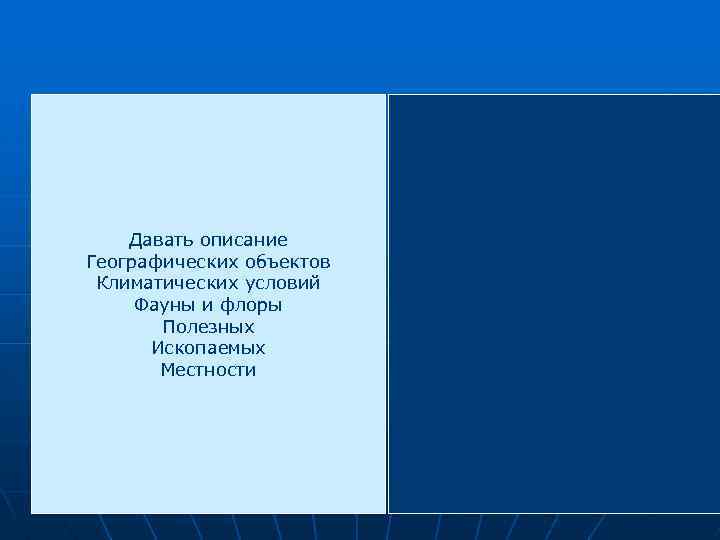 Давать описание
Географических объектов
Климатических условий
Фауны и флоры
Полезных
Ископаемых
Местности